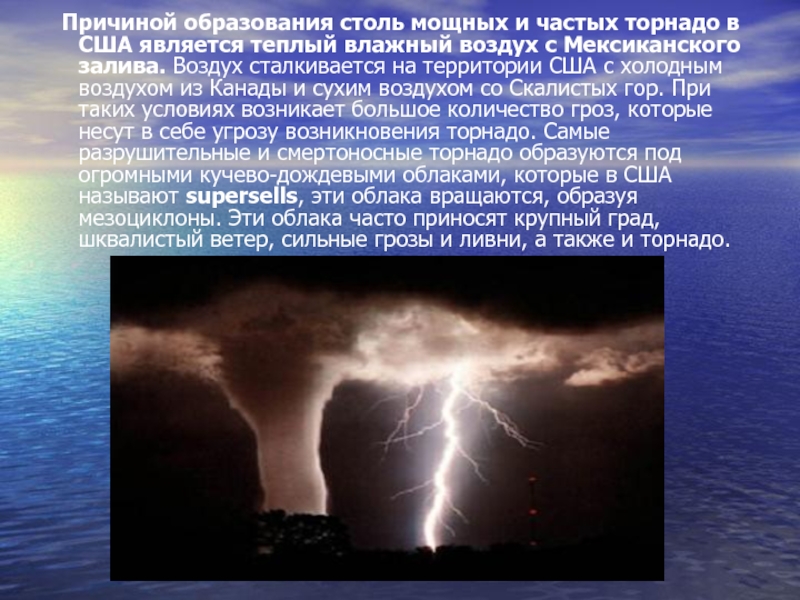 Причиной образования столь мощных и частых торнадо в США является теплый влажный воздух с Мексиканского залива. Воздух сталкивается на территории США с холодным воздухом из Канады и сухим воздухом со Скалистых гор. При таких условиях возникает большое количество гроз, которые несут в себе угрозу возникновения торнадо. Самые разрушительные и смертоносные торнадо образуются под огромными кучево-дождевыми облаками, которые в США называют supersells, эти облака вращаются, образуя мезоциклоны. Эти облака часто приносят крупный град, шквалистый ветер, сильные грозы и ливни, а также и торнадо.